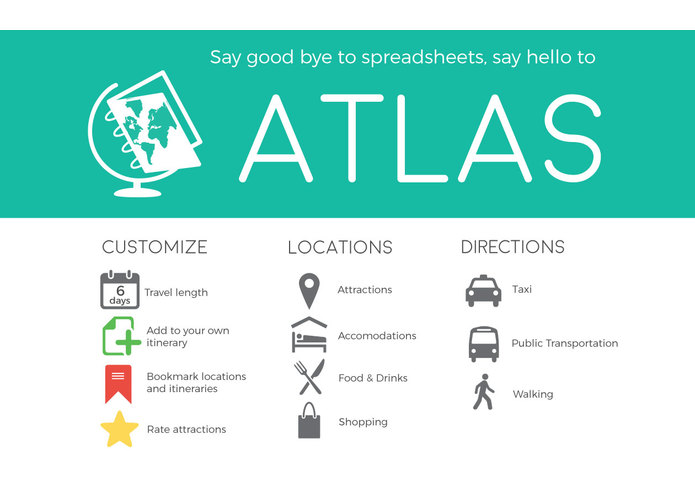 Say good bye to spreadsheets, say hello to

ATLAS

CUSTOMIZE

6 days

Travel length

Add to your own itinerary

Bookmark locations and itineraries

Rate attractions

LOCATIONS

Attractions

Accomodations

Food & Drinks

Shopping

DIRECTIONS

Taxi

Public Transportation

Walking